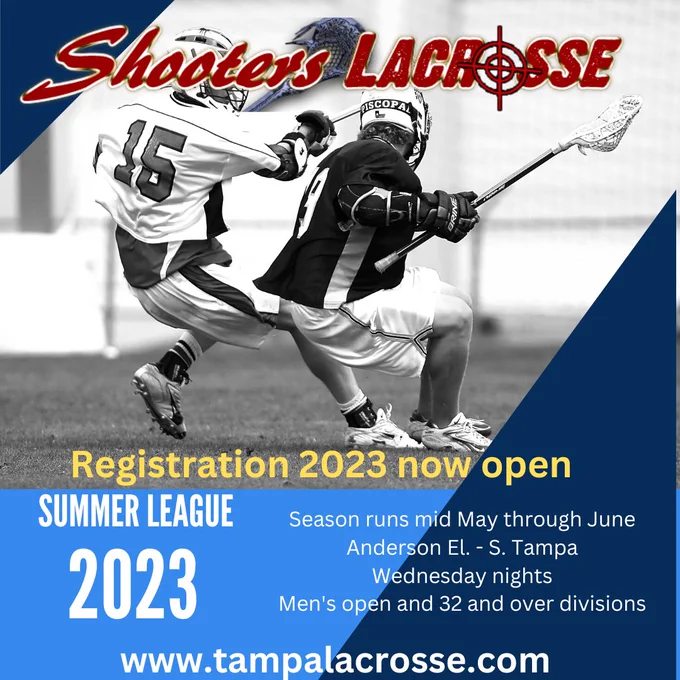 Shooters LACROSSE

15

PISCOPAL

BRINE

Registration 2023 now open

SUMMER LEAGUE

2023

Season runs mid May through June
Anderson El. - S. Tampa
Wednesday nights
Men's open and 32 and over divisions

www.tampalacrosse.com